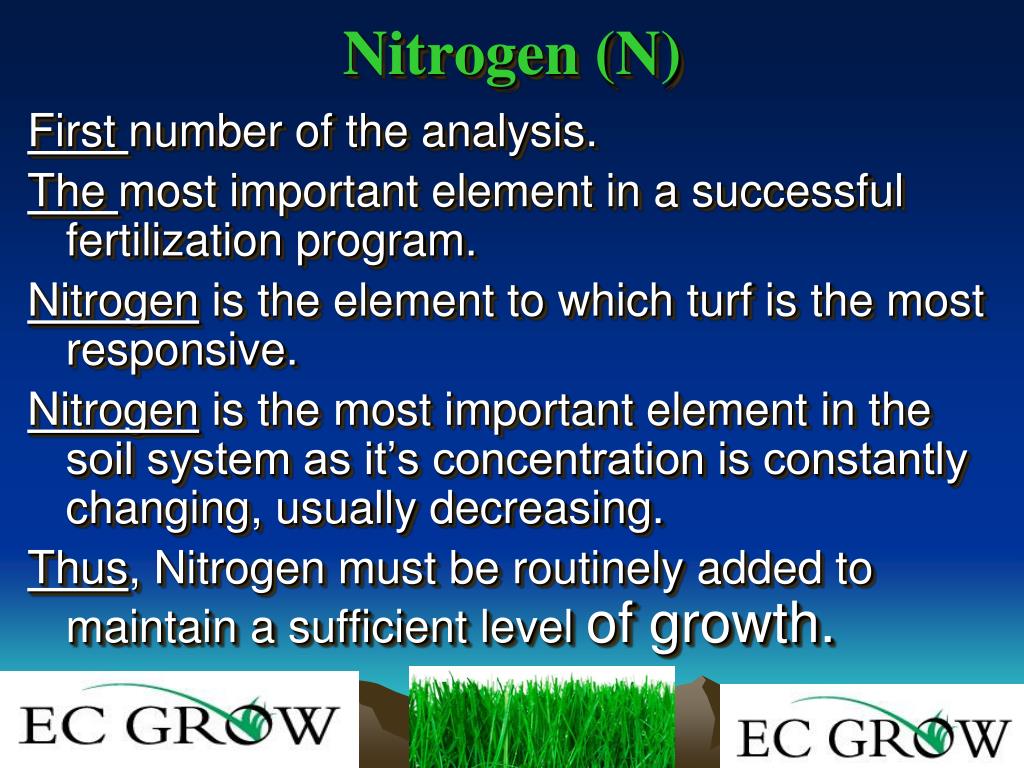 Nitrogen (N)

First number of the analysis.

The most important element in a successful fertilization program.

Nitrogen is the element to which turf is the most responsive.

Nitrogen is the most important element in the soil system as it’s concentration is constantly changing, usually decreasing.

Thus, Nitrogen must be routinely added to maintain a sufficient level of growth.

EC GROW

EC GROW